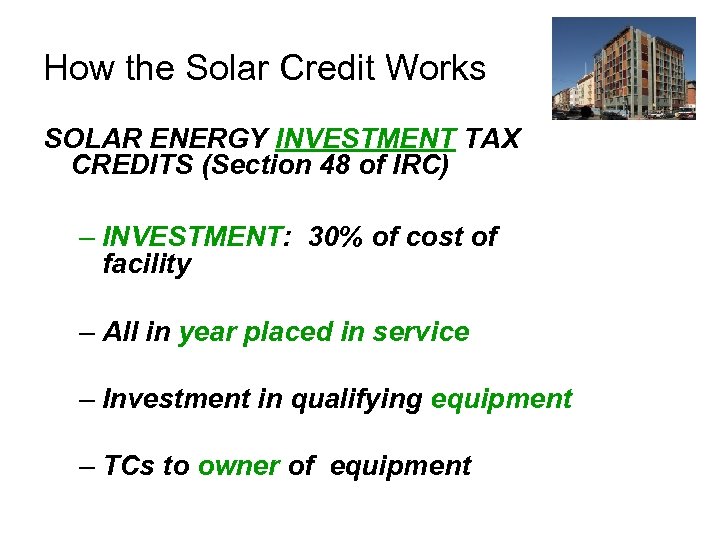 How the Solar Credit Works

SOLAR ENERGY INVESTMENT TAX CREDITS (Section 48 of IRC)

– INVESTMENT: 30% of cost of facility

– All in year placed in service

– Investment in qualifying equipment

– TCs to owner of equipment